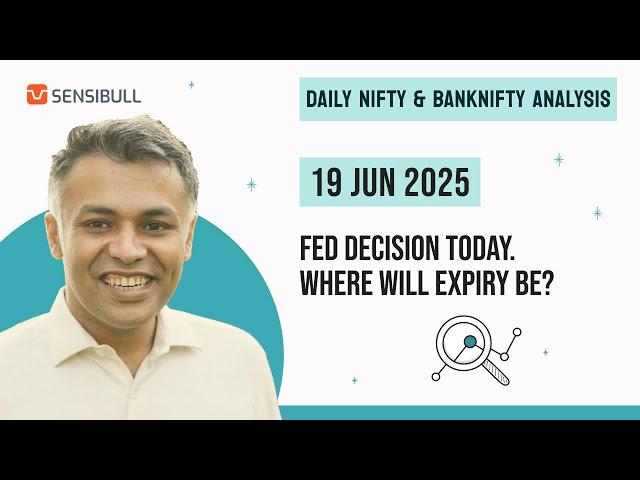 SENSIBULL

DAILY NIFTY & BANKNIFTY ANALYSIS

19 JUN 2025

FED DECISION TODAY. WHERE WILL EXPIRY BE?